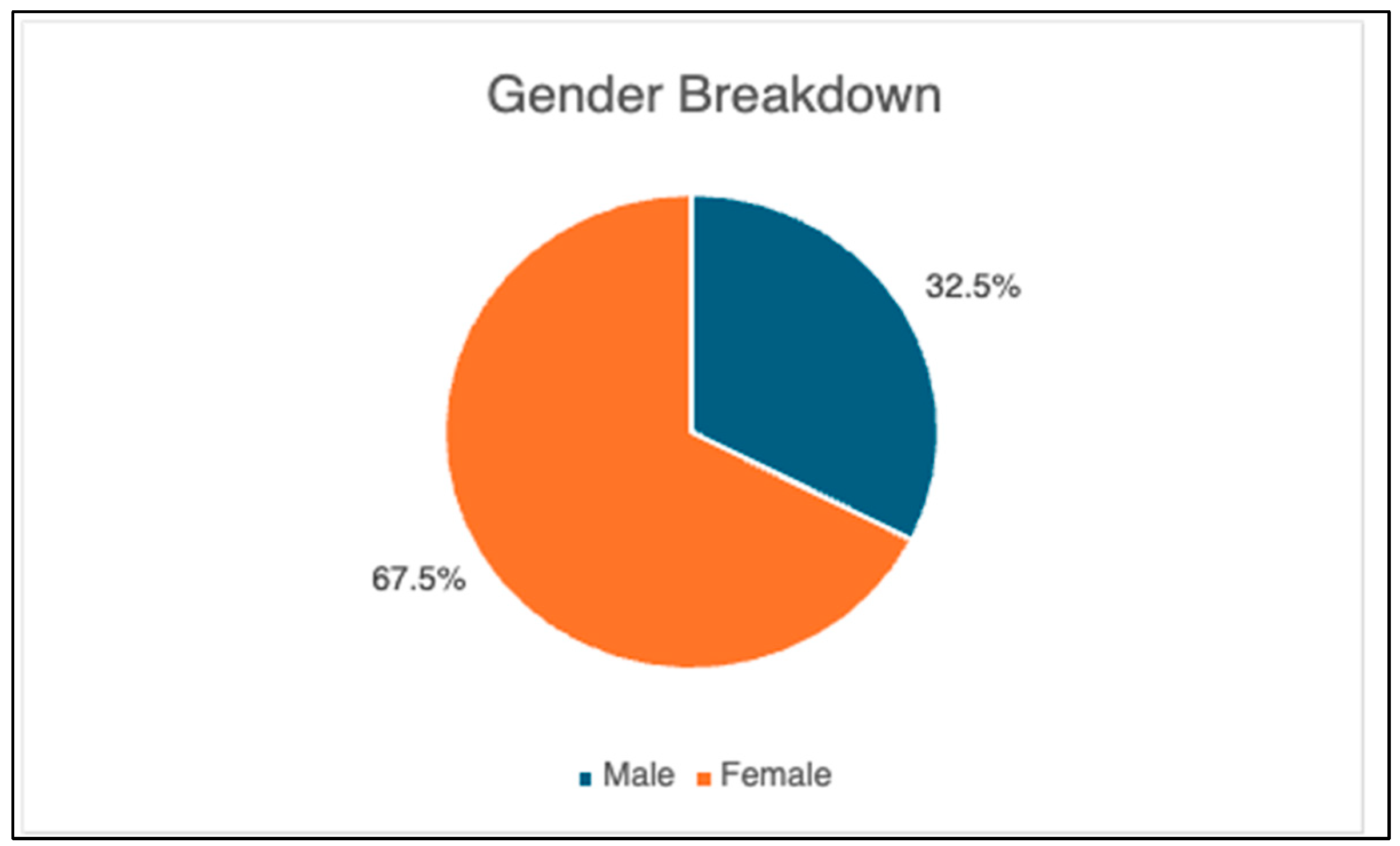 Gender Breakdown

32.5%

67.5%

Male Female